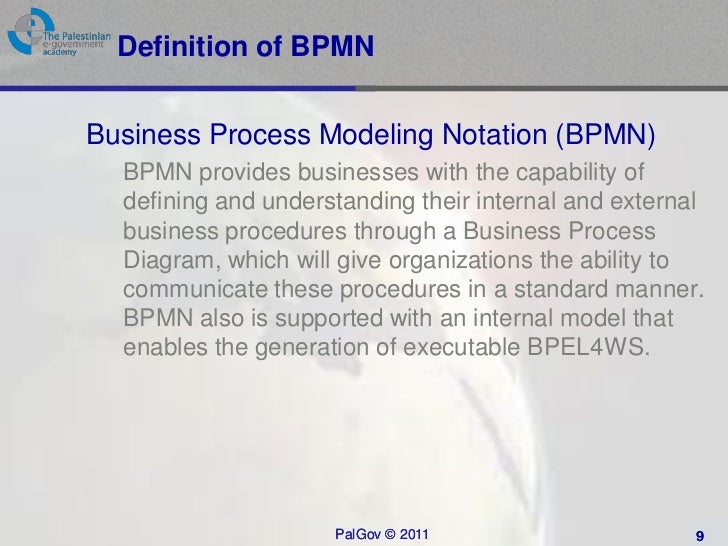 The Palestinian e-government academy

Definition of BPMN

Business Process Modeling Notation (BPMN)

BPMN provides businesses with the capability of defining and understanding their internal and external business procedures through a Business Process Diagram, which will give organizations the ability to communicate these procedures in a standard manner. BPMN also is supported with an internal model that enables the generation of executable BPEL4WS.

PalGov © 2011

9